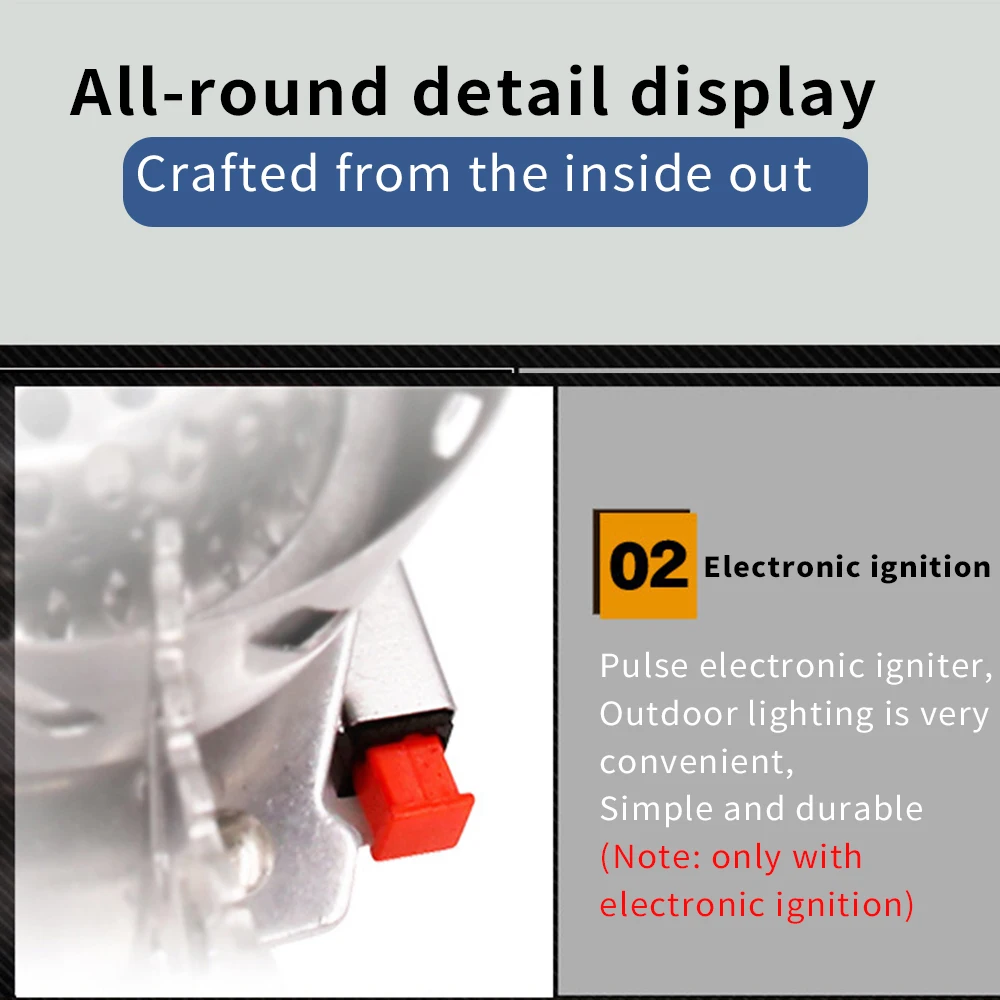 All-round detail display

Crafted from the inside out

02 Electronic ignition

Pulse electronic igniter, Outdoor lighting is very convenient, Simple and durable (Note: only with electronic ignition)